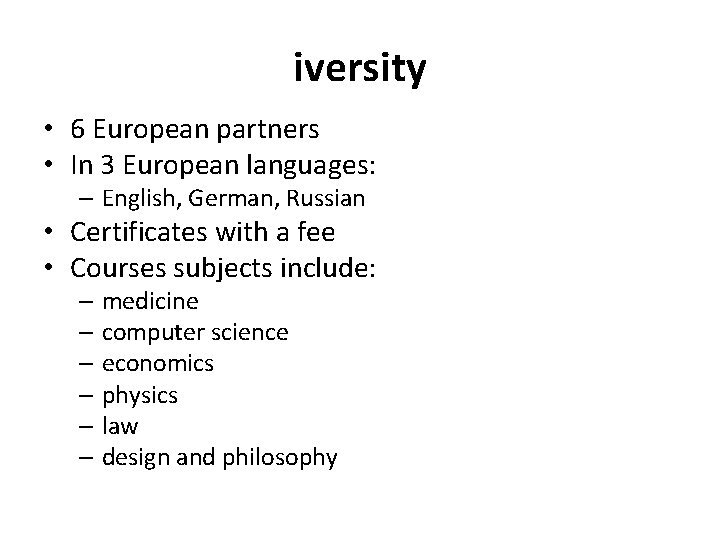 iversity

• 6 European partners
• In 3 European languages:
  – English, German, Russian
• Certificates with a fee
• Courses subjects include:
  – medicine
  – computer science
  – economics
  – physics
  – law
  – design and philosophy